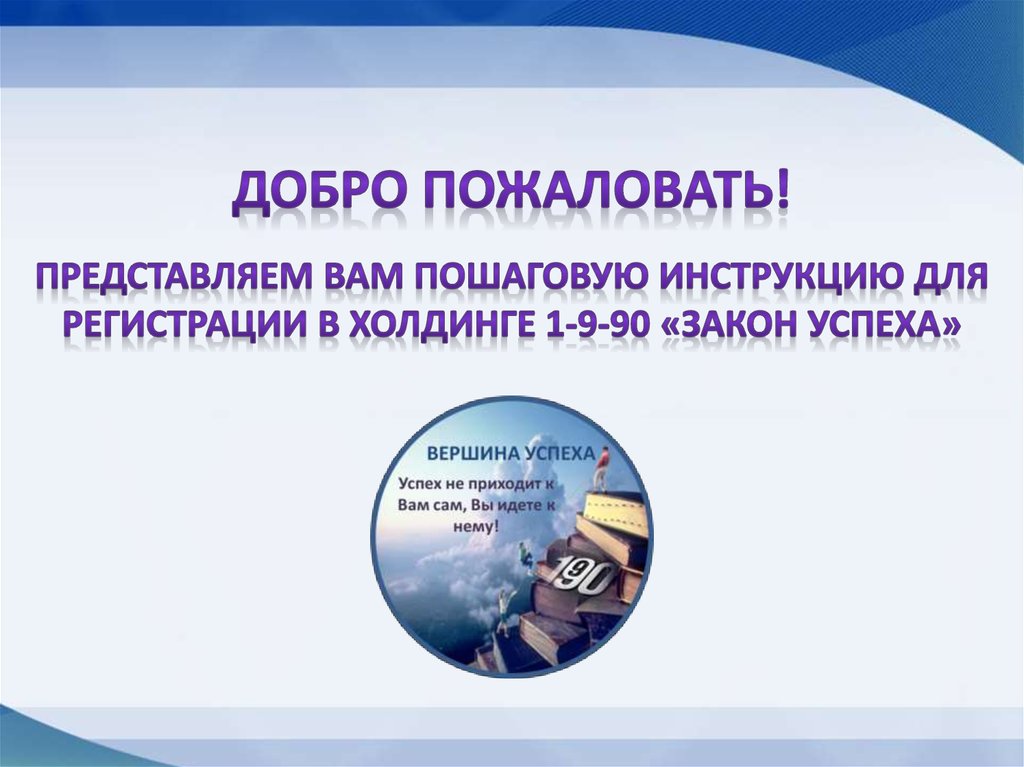 ДОБРО ПОЖАЛОВАТЬ!

ПРЕДСТАВЛЯЕМ ВАМ ПОШАГОВУЮ ИНСТРУКЦИЮ ДЛЯ РЕГИСТРАЦИИ В ХОЛДИНГЕ 1-9-90 «ЗАКОН УСПЕХА»

ВЕРШИНА УСПЕХА

Успех не приходит к Вам сам, Вы идете к нему!

190